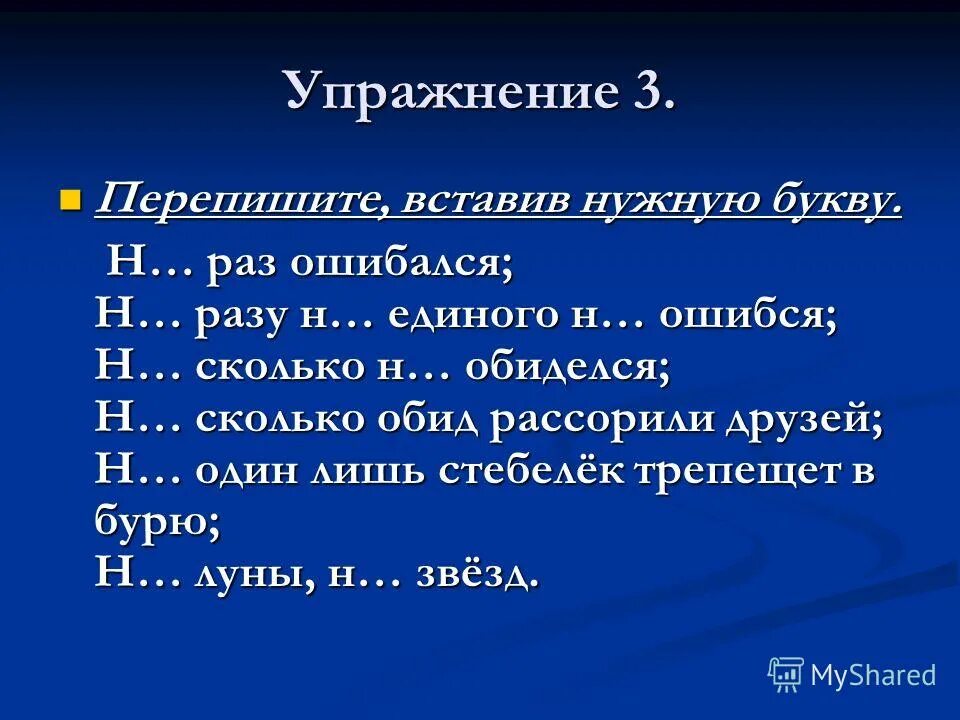 Упражнение 3.

Перепишите, вставив нужную букву.

Н… раз ошибался;
Н… разу н… единого н… ошибся;
Н… сколько н… обиделся;
Н… сколько обид рассорили друзей;
Н… один лишь стебелёк трепещет в бурю;
Н… луны, н… звёзд.

MyShared